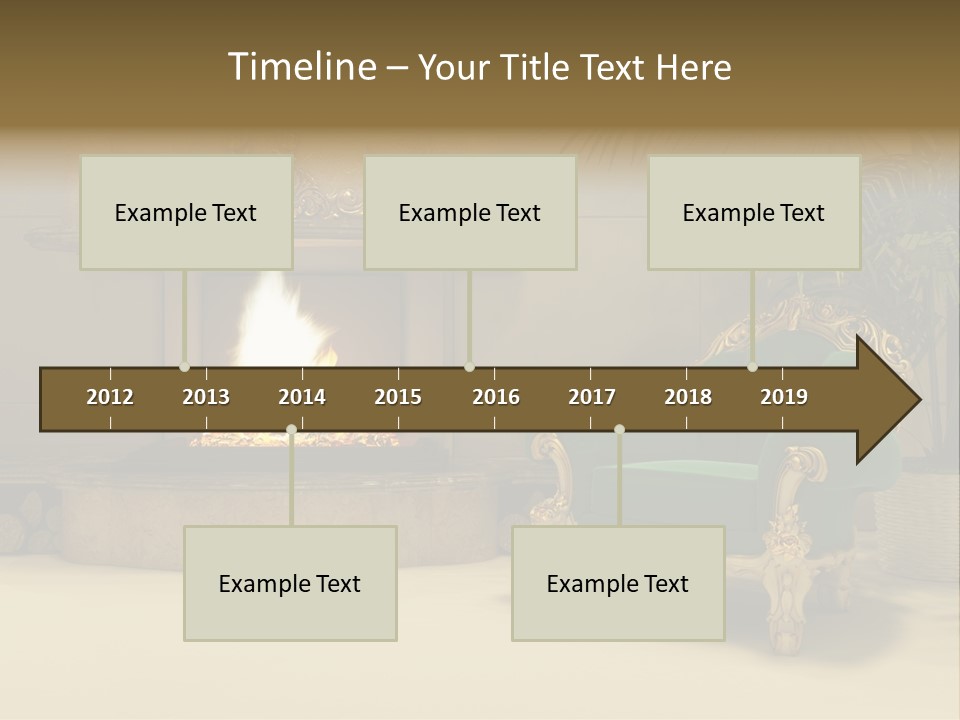 Timeline – Your Title Text Here

Example Text

Example Text

Example Text

2012 2013 2014 2015 2016 2017 2018 2019

Example Text

Example Text